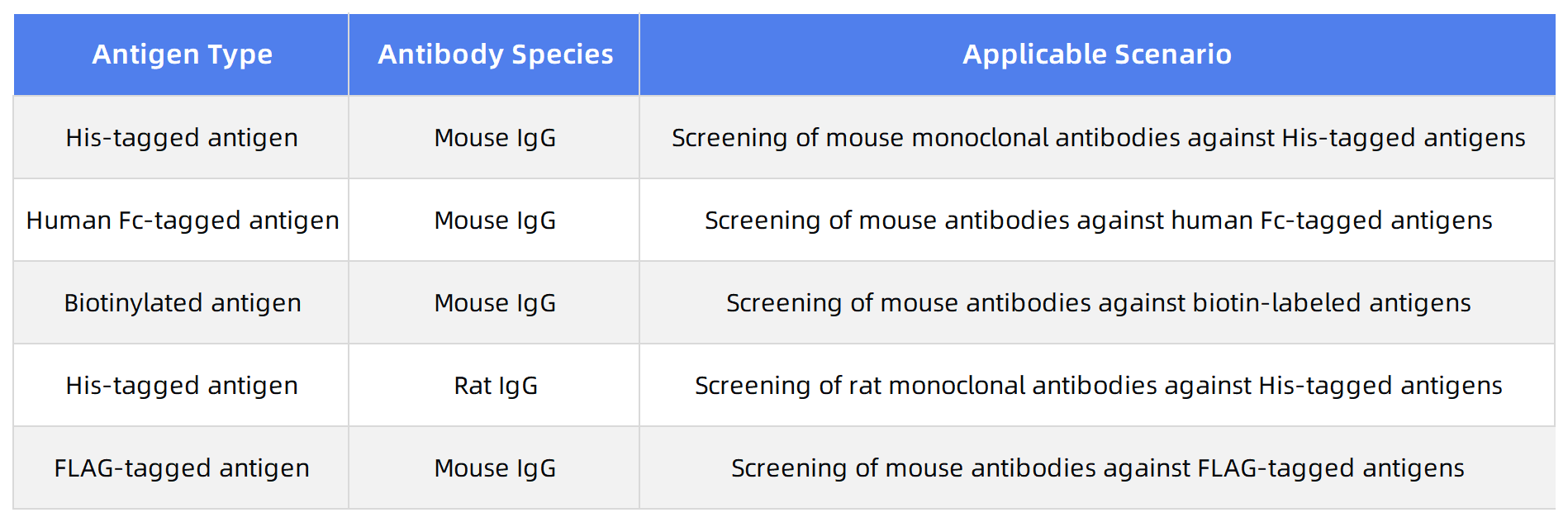 | Antigen Type | Antibody Species | Applicable Scenario |
|---|---|---|
| His-tagged antigen | Mouse IgG | Screening of mouse monoclonal antibodies against His-tagged antigens |
| Human Fc-tagged antigen | Mouse IgG | Screening of mouse antibodies against human Fc-tagged antigens |
| Biotinylated antigen | Mouse IgG | Screening of mouse antibodies against biotin-labeled antigens |
| His-tagged antigen | Rat IgG | Screening of rat monoclonal antibodies against His-tagged antigens |
| FLAG-tagged antigen | Mouse IgG | Screening of mouse antibodies against FLAG-tagged antigens |